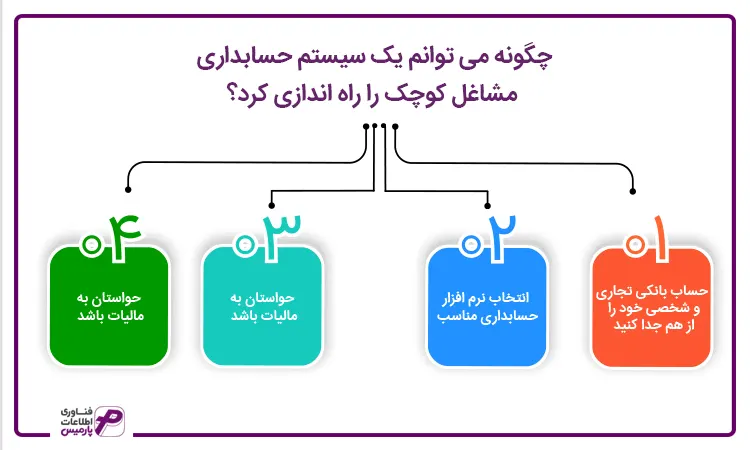 چگونه می توانم یک سیستم حسابداری مشاغل کوچک را راه اندازی کرد؟

۰۱
حساب بانکی تجاری و شخصی خود را از هم جدا کنید

۰۲
انتخاب نرم افزار حسابداری مناسب

۰۳
حواستان به مالیات باشد

۰۴
حواستان به مالیات باشد

فناوری اطلاعات پارمیس